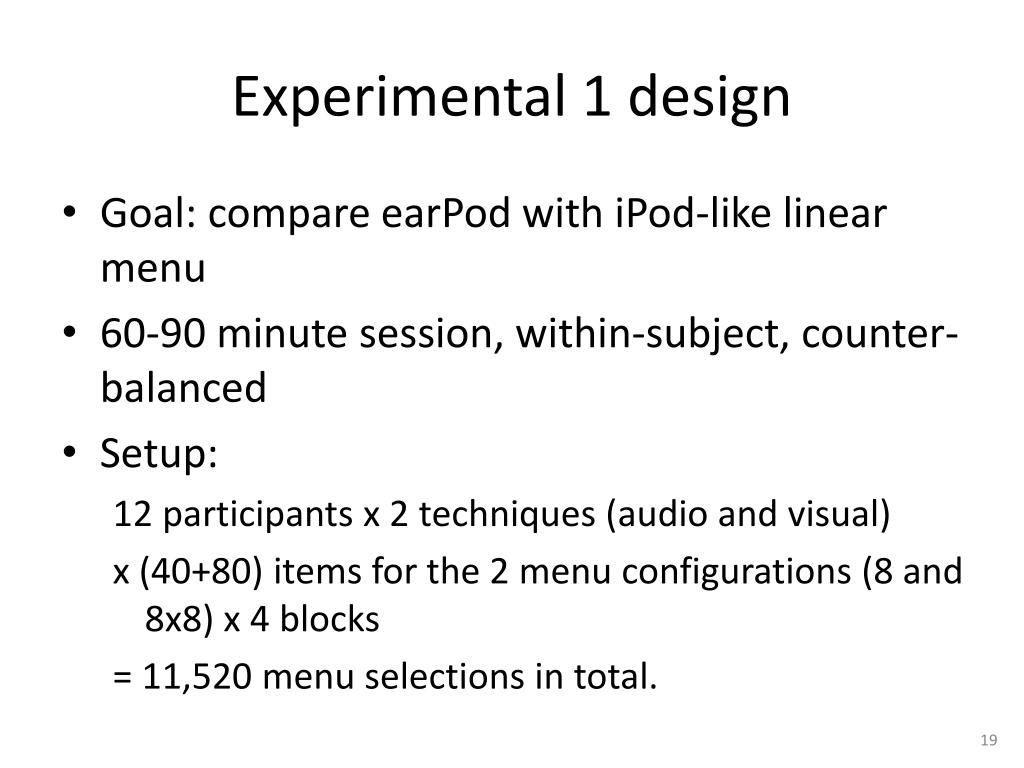 Experimental 1 design

• Goal: compare earPod with iPod-like linear menu
• 60-90 minute session, within-subject, counter-balanced
• Setup:
12 participants x 2 techniques (audio and visual)
x (40+80) items for the 2 menu configurations (8 and 8x8) x 4 blocks
= 11,520 menu selections in total.

19